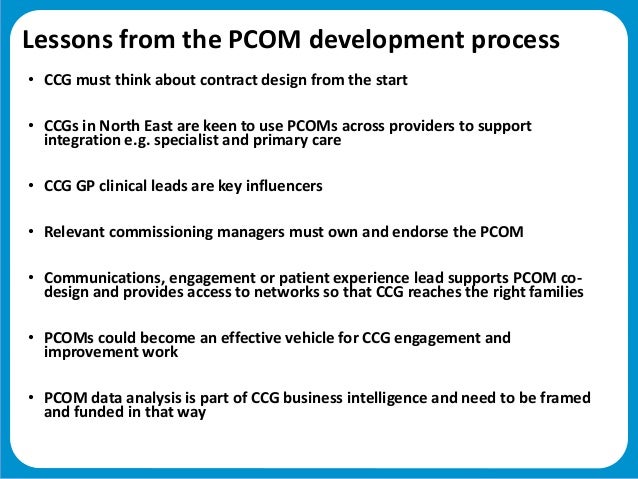 Lessons from the PCOM development process

• CCG must think about contract design from the start

• CCGs in North East are keen to use PCOMs across providers to support integration e.g. specialist and primary care

• CCG GP clinical leads are key influencers

• Relevant commissioning managers must own and endorse the PCOM

• Communications, engagement or patient experience lead supports PCOM co-design and provides access to networks so that CCG reaches the right families

• PCOMs could become an effective vehicle for CCG engagement and improvement work

• PCOM data analysis is part of CCG business intelligence and need to be framed and funded in that way